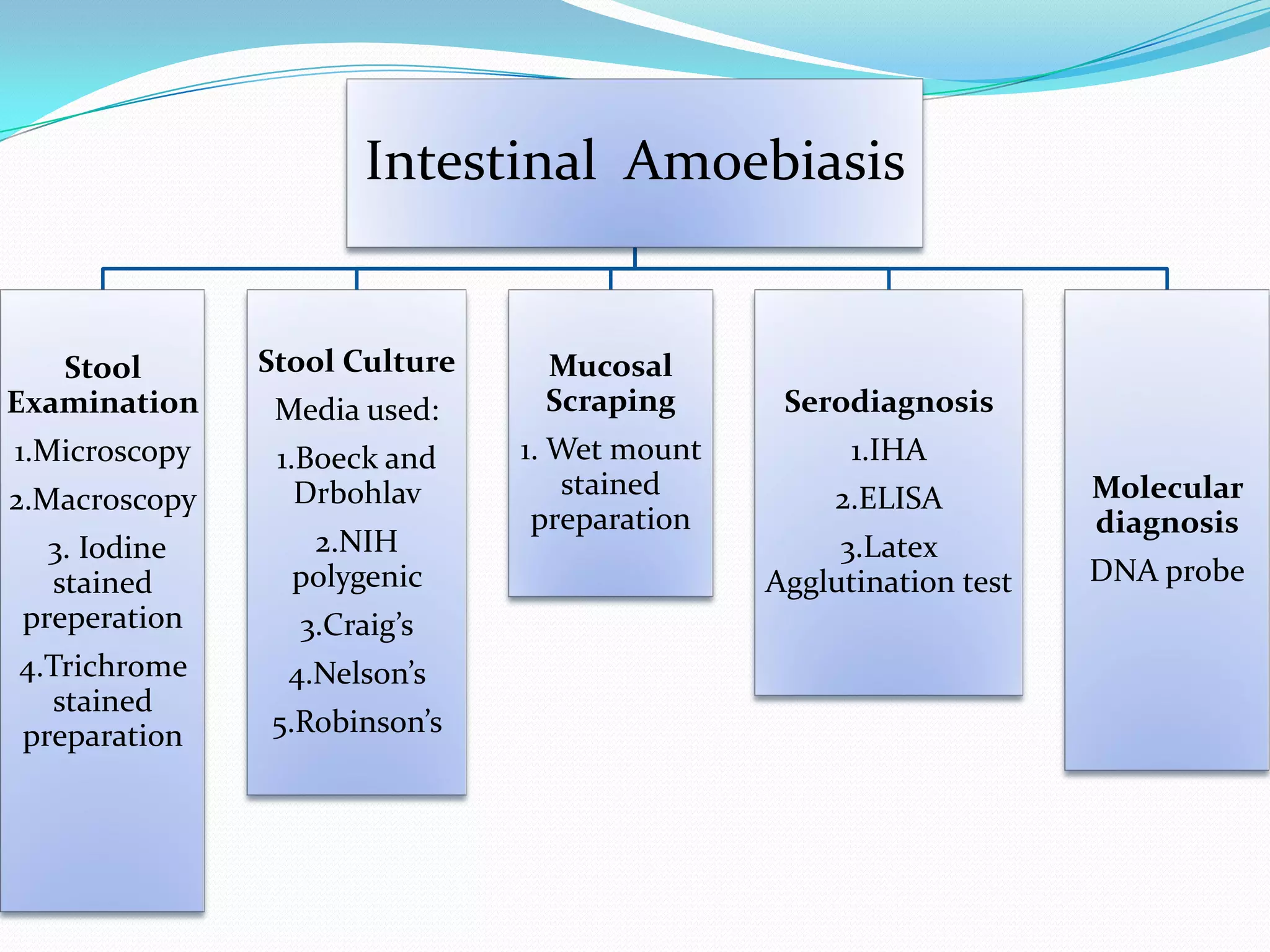 Intestinal Amoebiasis

Stool Examination

1.Microscopy

2.Macroscopy

3. Iodine stained preperation

4.Trichrome stained preparation

Stool Culture

Media used:

1.Boeck and Drbohlav

2.NIH polygenic

3.Craig's

4.Nelson's

5.Robinson's

Mucosal Scraping

1. Wet mount stained preparation

Serodiagnosis

1.IHA

2.ELISA

3.Latex Agglutination test

Molecular diagnosis

DNA probe